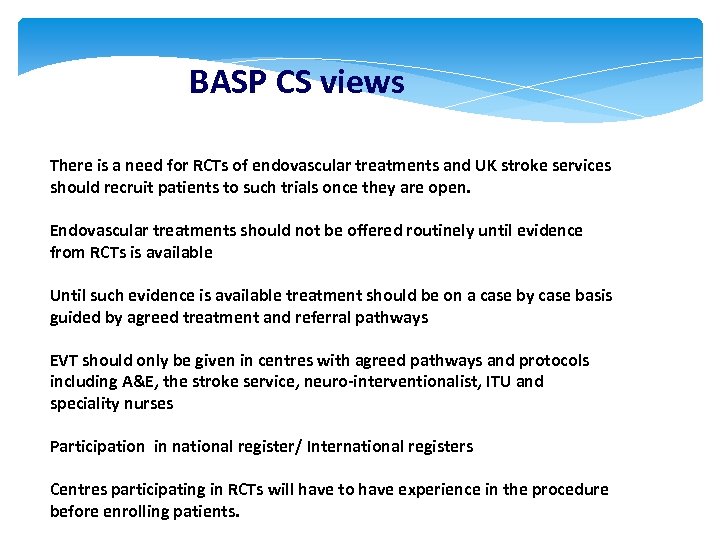 BASP CS views

There is a need for RCTs of endovascular treatments and UK stroke services should recruit patients to such trials once they are open.

Endovascular treatments should not be offered routinely until evidence from RCTs is available

Until such evidence is available treatment should be on a case by case basis guided by agreed treatment and referral pathways

EVT should only be given in centres with agreed pathways and protocols including A&E, the stroke service, neuro-interventionalist, ITU and speciality nurses

Participation in national register/ International registers

Centres participating in RCTs will have to have experience in the procedure before enrolling patients.